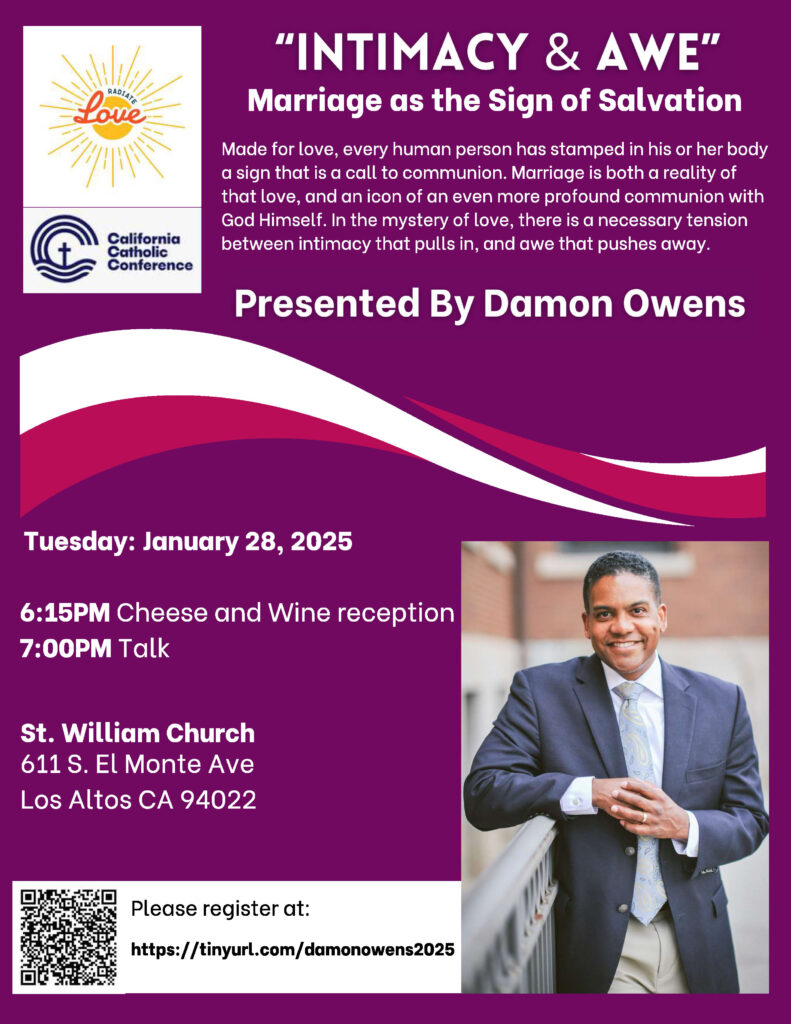 RADIATE
Love

California Catholic Conference

"INTIMACY & AWE"
Marriage as the Sign of Salvation

Made for love, every human person has stamped in his or her body a sign that is a call to communion. Marriage is both a reality of that love, and an icon of an even more profound communion with God Himself. In the mystery of love, there is a necessary tension between intimacy that pulls in, and awe that pushes away.

Presented By Damon Owens

Tuesday: January 28, 2025

6:15PM Cheese and Wine reception
7:00PM Talk

St. William Church
611 S. El Monte Ave
Los Altos CA 94022

Please register at:
https://tinyurl.com/damonowens2025